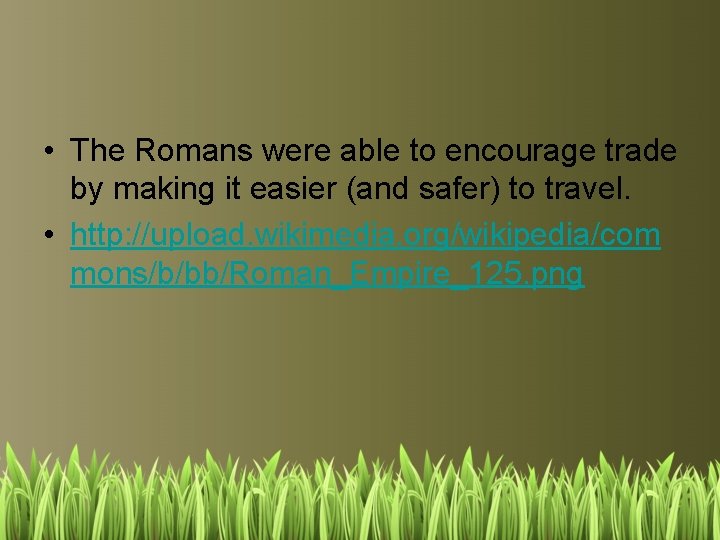 • The Romans were able to encourage trade by making it easier (and safer) to travel.
• http://upload.wikimedia.org/wikipedia/commons/b/bb/Roman_Empire_125.png